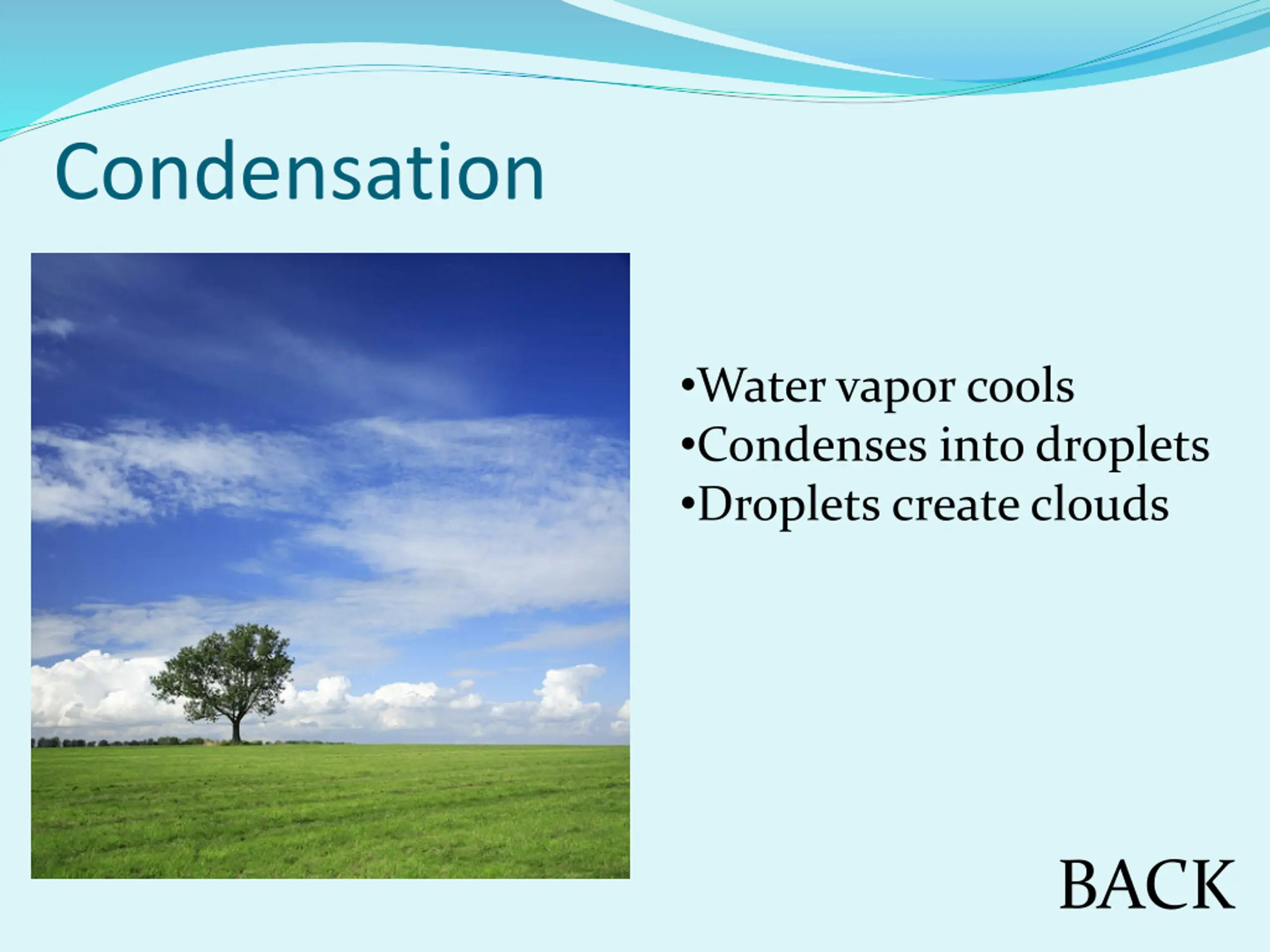 Condensation

•Water vapor cools
•Condenses into droplets
•Droplets create clouds

BACK